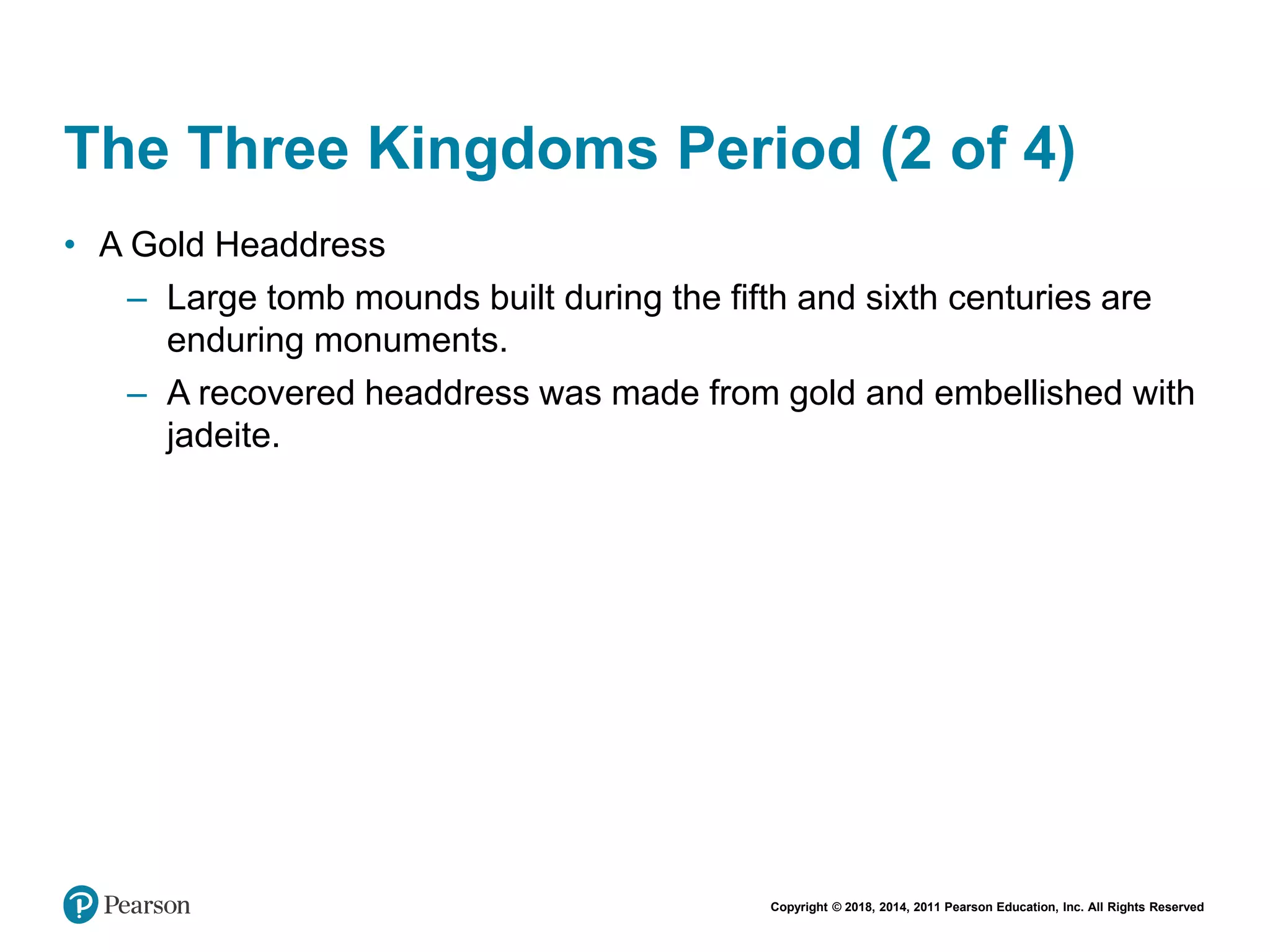 The Three Kingdoms Period (2 of 4)

• A Gold Headdress

– Large tomb mounds built during the fifth and sixth centuries are enduring monuments.

– A recovered headdress was made from gold and embellished with jadeite.

Pearson

Copyright © 2018, 2014, 2011 Pearson Education, Inc. All Rights Reserved